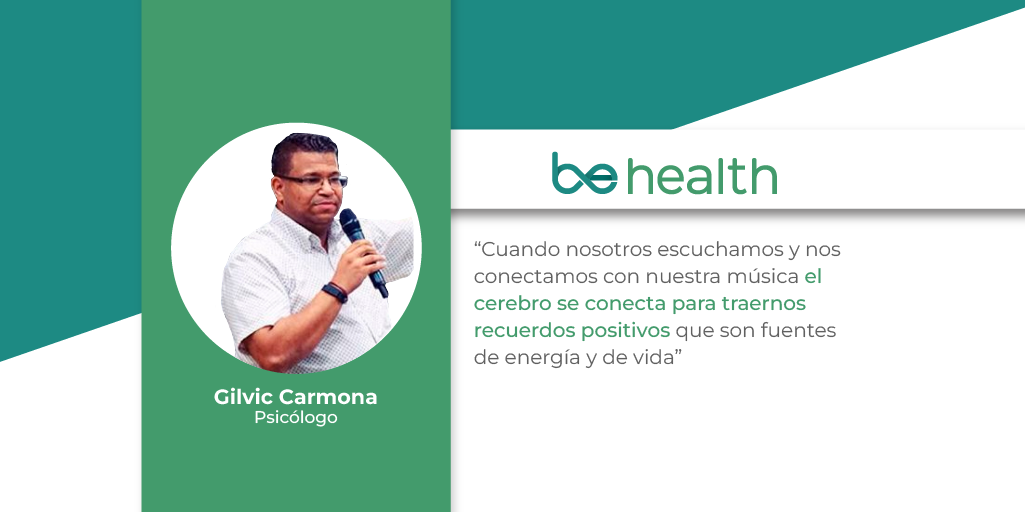 Gilvic Carmona
Psicólogo

be health

“Cuando nosotros escuchamos y nos conectamos con nuestra música el cerebro se conecta para traernos recuerdos positivos que son fuentes de energía y de vida”